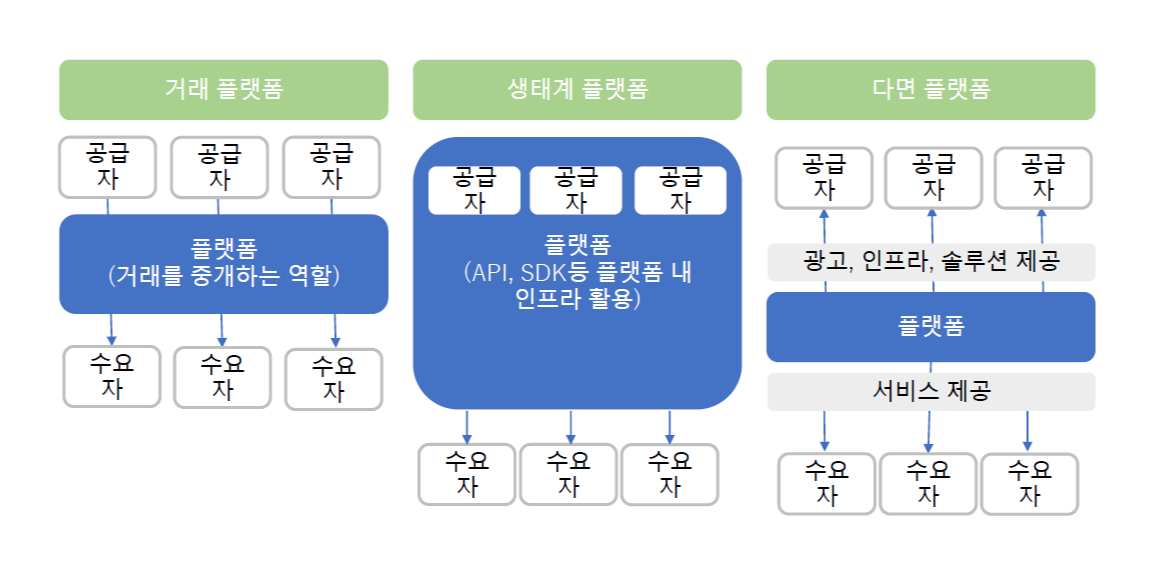 거래 플랫폼

공급자

공급자

공급자

플랫폼
(거래를 중개하는 역할)

수요자

수요자

수요자

생태계 플랫폼

공급자

공급자

공급자

플랫폼
(API, SDK등 플랫폼 내 인프라 활용)

수요자

수요자

수요자

다면 플랫폼

공급자

공급자

공급자

광고, 인프라, 솔루션 제공

플랫폼

서비스 제공

수요자

수요자

수요자